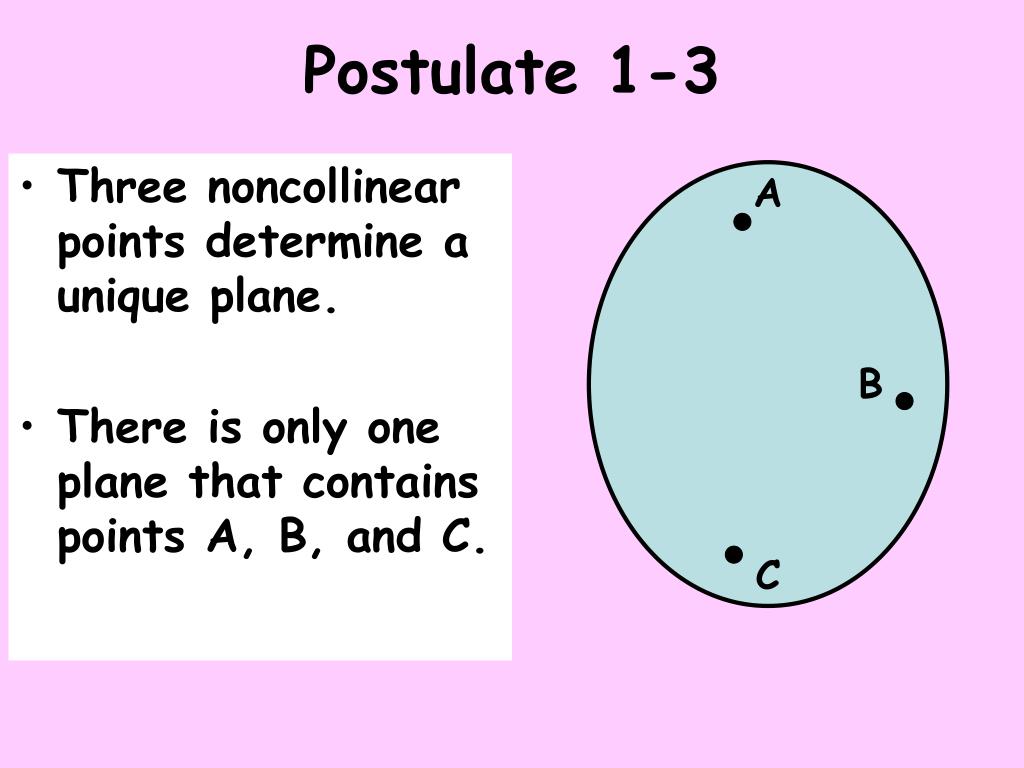 Postulate 1-3

• Three noncollinear points determine a unique plane.

• There is only one plane that contains points A, B, and C.

A

B

C